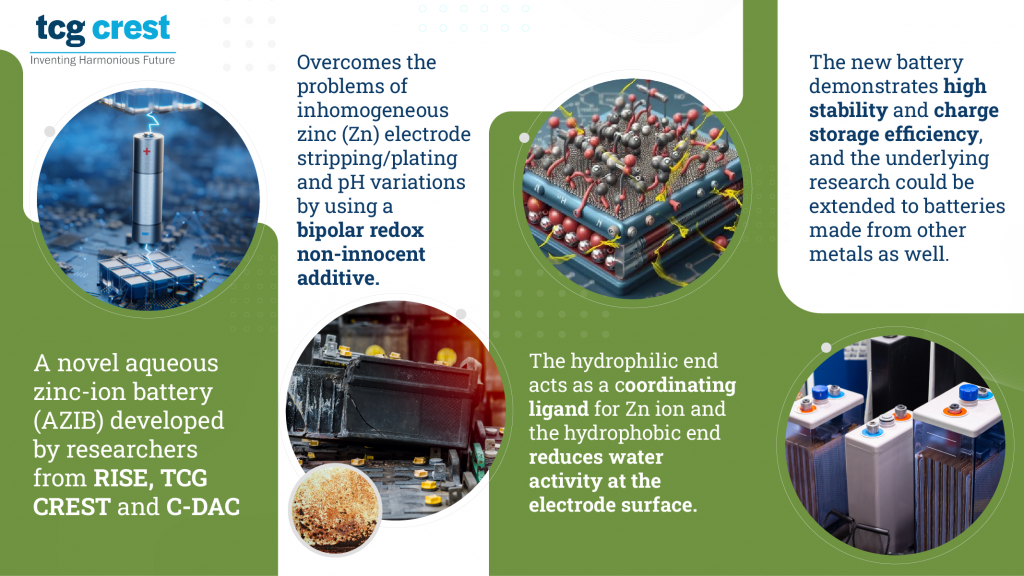 tcg crest
Inventing Harmonious Future

A novel aqueous zinc-ion battery (AZIB) developed by researchers from RISE, TCG CREST and C-DAC

Overcomes the problems of inhomogeneous zinc (Zn) electrode stripping/plating and pH variations by using a bipolar redox non-innocent additive.

The hydrophilic end acts as a coordinating ligand for Zn ion and the hydrophobic end reduces water activity at the electrode surface.

The new battery demonstrates high stability and charge storage efficiency, and the underlying research could be extended to batteries made from other metals as well.